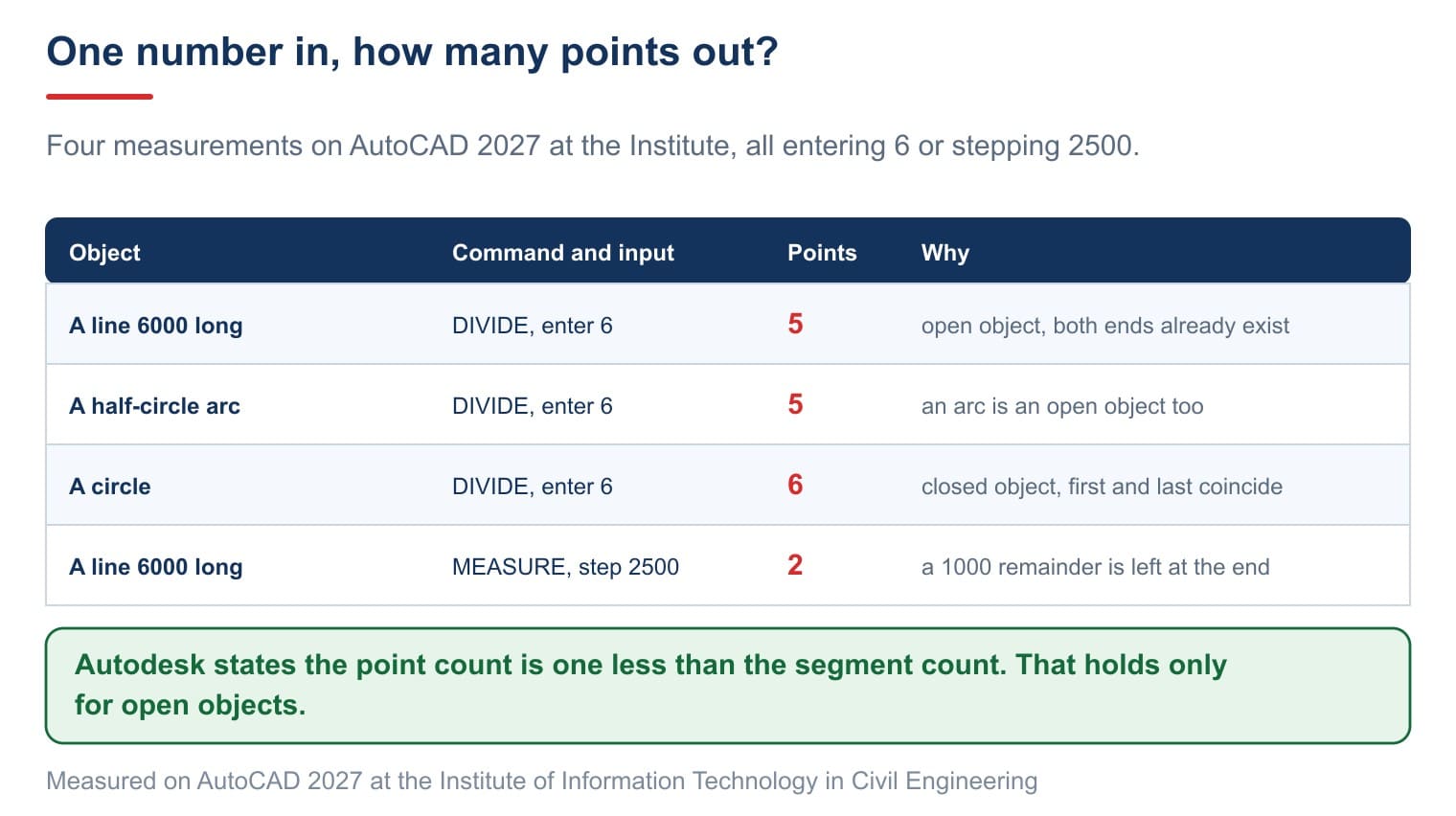 One number in, how many points out?

Four measurements on AutoCAD 2027 at the Institute, all entering 6 or stepping 2500.

| Object | Command and input | Points | Why |
|---|---|---|---|
| A line 6000 long | DIVIDE, enter 6 | 5 | open object, both ends already exist |
| A half-circle arc | DIVIDE, enter 6 | 5 | an arc is an open object too |
| A circle | DIVIDE, enter 6 | 6 | closed object, first and last coincide |
| A line 6000 long | MEASURE, step 2500 | 2 | a 1000 remainder is left at the end |

Autodesk states the point count is one less than the segment count. That holds only for open objects.

Measured on AutoCAD 2027 at the Institute of Information Technology in Civil Engineering